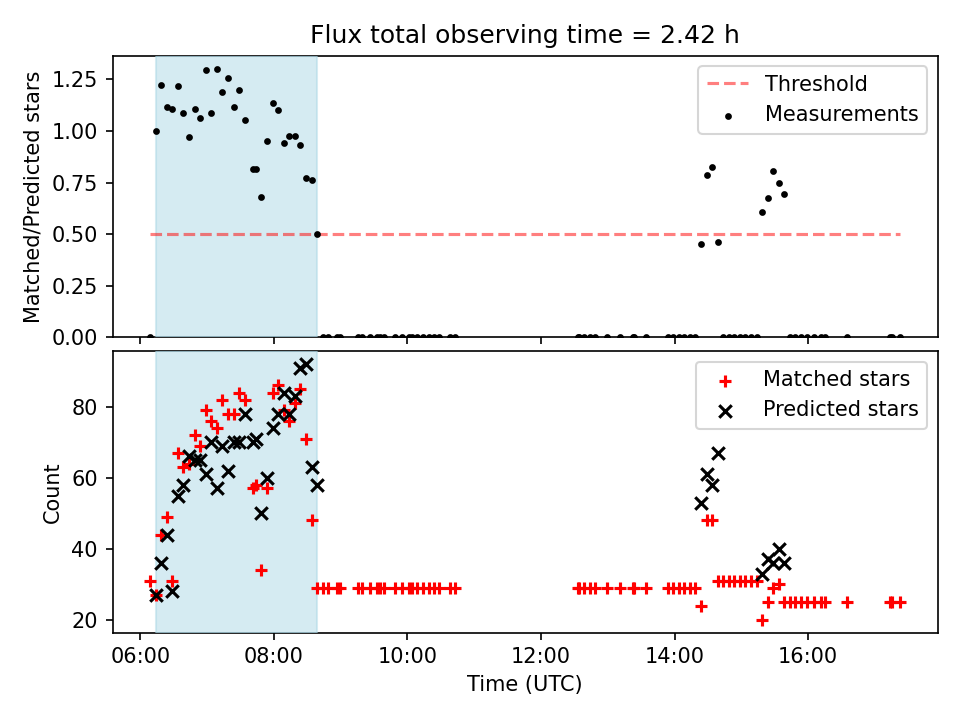 Flux total observing time = 2.42 h

Matched/Predicted stars

1.25
1.00
0.75
0.50
0.25
0.00

Threshold
Measurements

Count

80
60
40
20

Matched stars
Predicted stars

06:00
08:00
10:00
12:00
14:00
16:00

Time (UTC)